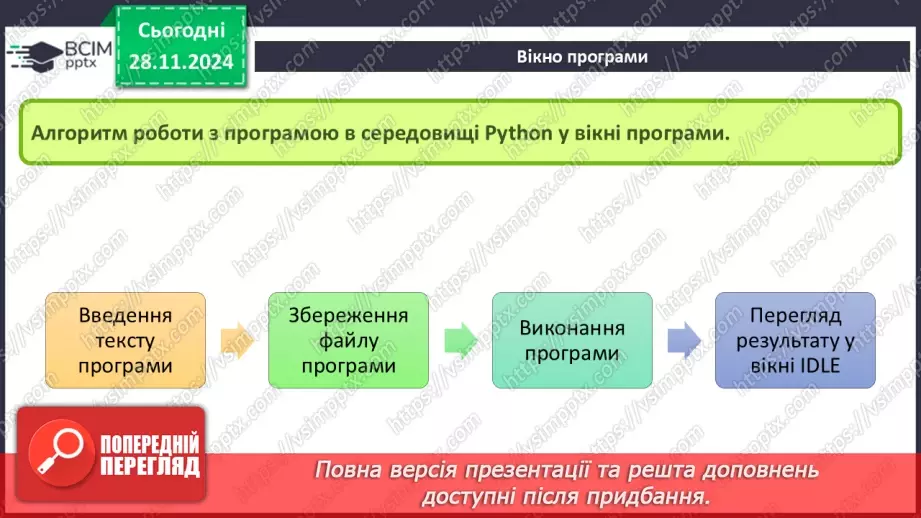 ВСІМ pptx

Сьогодні 28.11.2024

Вікно програми

Алгоритм роботи з програмою в середовищі Python у вікні програми.

Введення тексту програми

Збереження файлу програми

Виконання програми

Перегляд результату у вікні IDLE

ПОПЕРЕДНІЙ ПЕРЕГЛЯД

Повна версія презентації та решта доповнень доступні після придбання.

https://vsimpptx.com